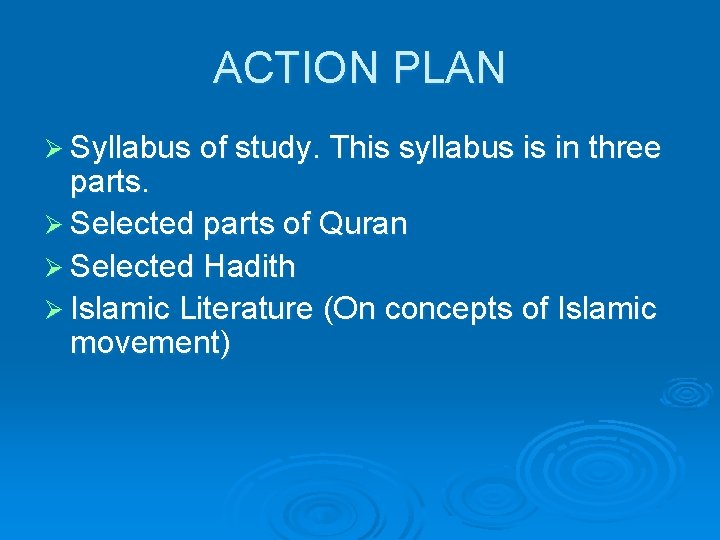 ACTION PLAN

➢ Syllabus of study. This syllabus is in three parts.
➢ Selected parts of Quran
➢ Selected Hadith
➢ Islamic Literature (On concepts of Islamic movement)